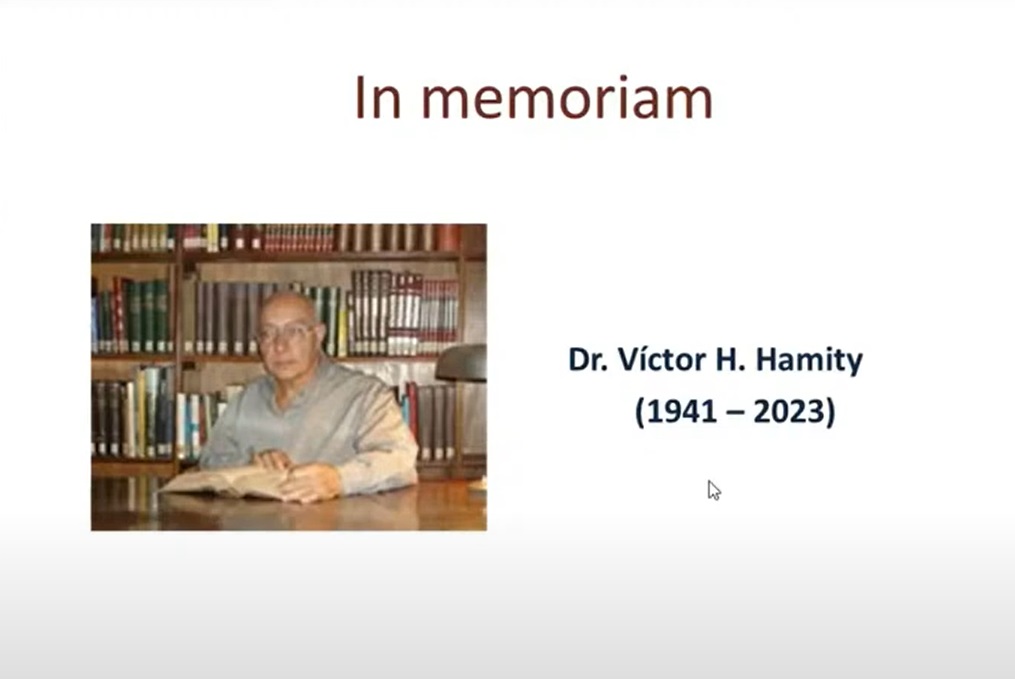 In memoriam

Dr. Víctor H. Hamity
(1941 – 2023)